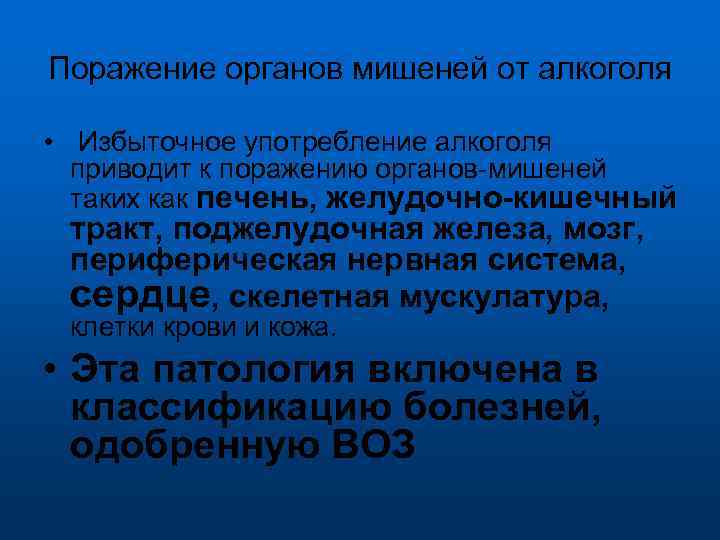 Поражение органов мишеней от алкоголя

• Избыточное употребление алкоголя приводит к поражению органов-мишеней таких как печень, желудочно-кишечный тракт, поджелудочная железа, мозг, периферическая нервная система, сердце, скелетная мускулатура, клетки крови и кожа.

• Эта патология включена в классификацию болезней, одобренную ВОЗ